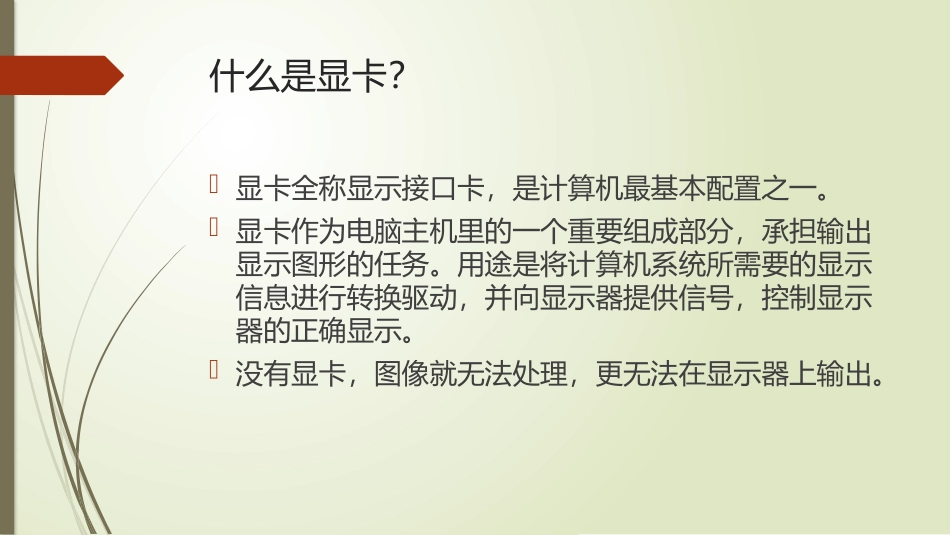 什么是显卡?

显卡全称显示接口卡，是计算机最基本配置之一。

显卡作为电脑主机里的一个重要组成部分，承担输出显示图形的任务。用途是将计算机系统所需要的显示信息进行转换驱动，并向显示器提供信号，控制显示器的正确显示。

没有显卡，图像就无法处理，更无法在显示器上输出。